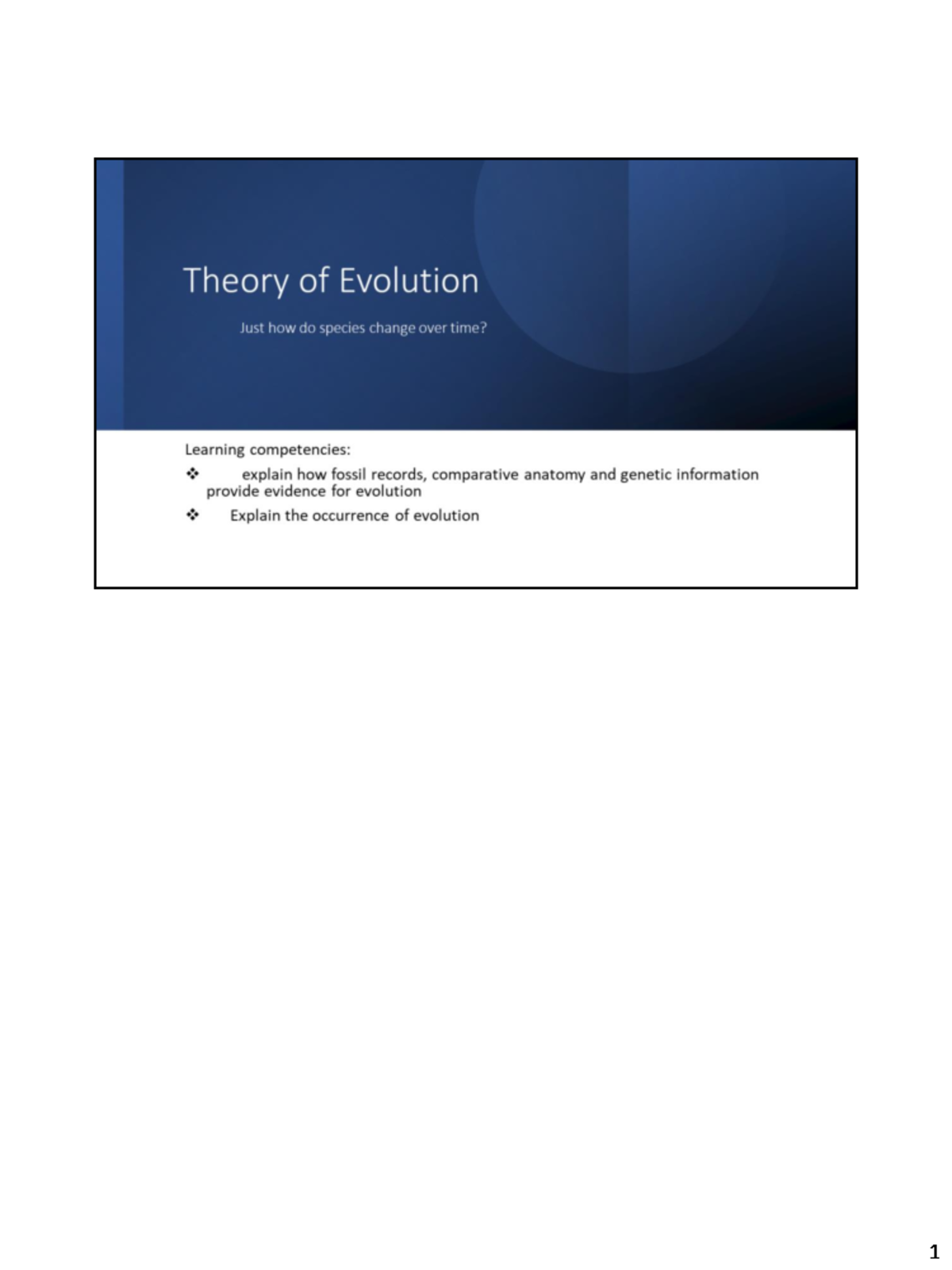 Theory of Evolution

Just how do species change over time?

Learning competencies:

❖ explain how fossil records, comparative anatomy and genetic information provide evidence for evolution

❖ Explain the occurrence of evolution

1